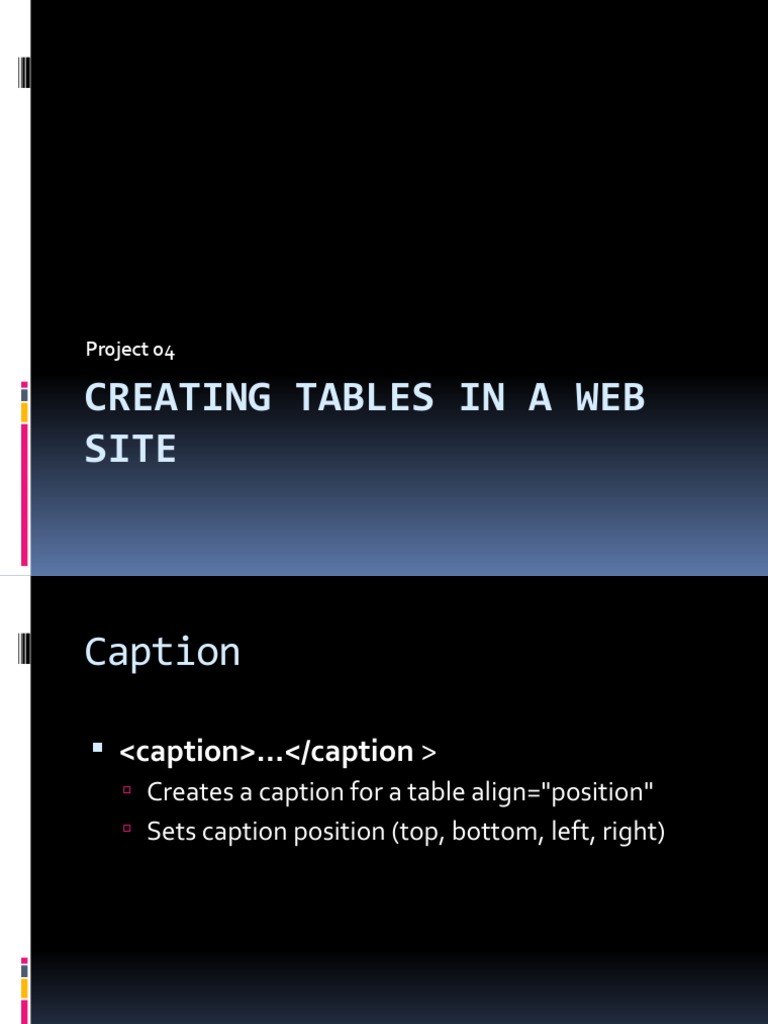 Project 04

CREATING TABLES IN A WEB SITE

Caption

<caption>…</caption >

Creates a caption for a table align="position"

Sets caption position (top, bottom, left, right)